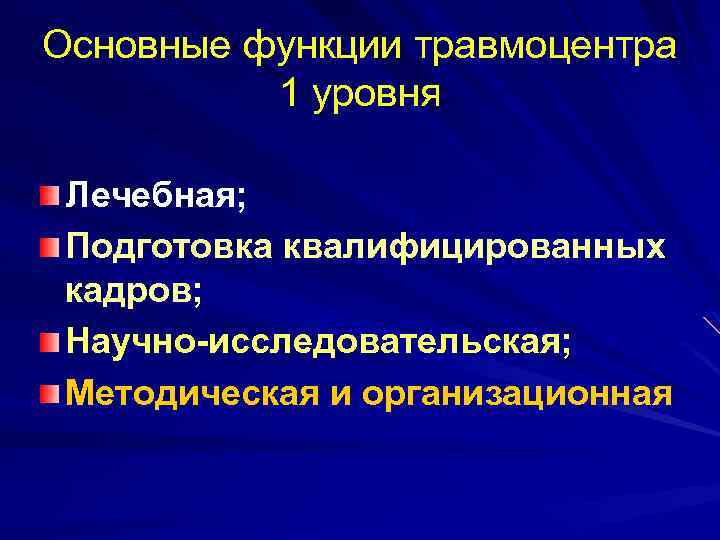 Основные функции травмоцентра 1 уровня

Лечебная;

Подготовка квалифицированных кадров;

Научно-исследовательская;

Методическая и организационная